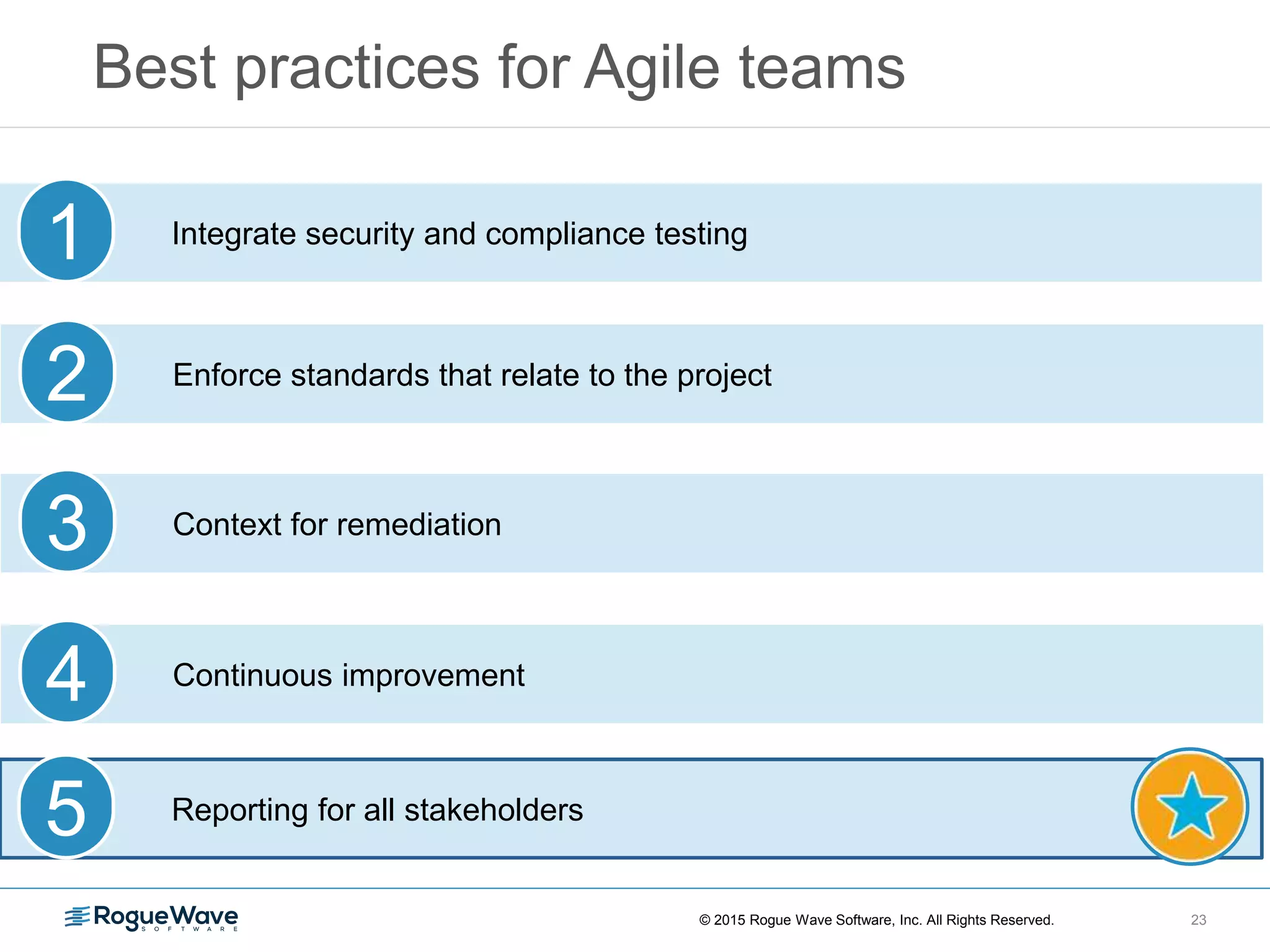 Best practices for Agile teams

1 Integrate security and compliance testing

2 Enforce standards that relate to the project

3 Context for remediation

4 Continuous improvement

5 Reporting for all stakeholders

RogueWave SOFTWARE

© 2015 Rogue Wave Software, Inc. All Rights Reserved.

23